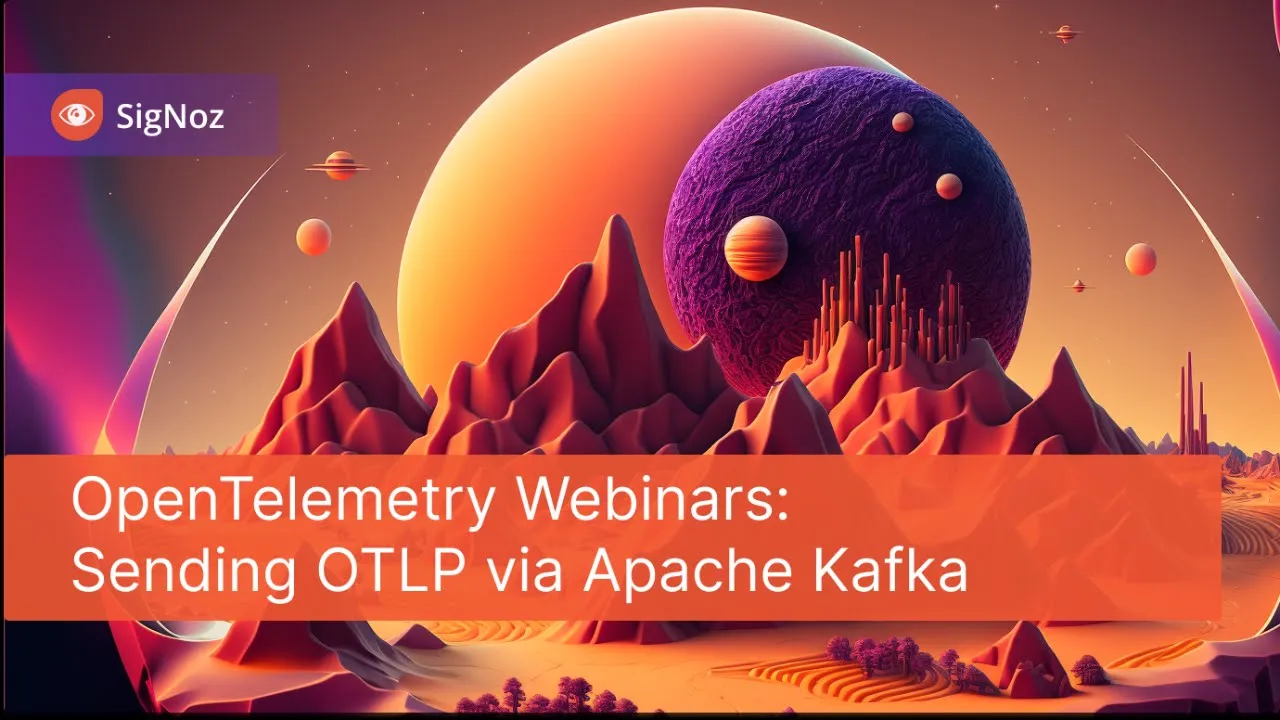 SigNoz

OpenTelemetry Webinars:
Sending OTLP via Apache Kafka